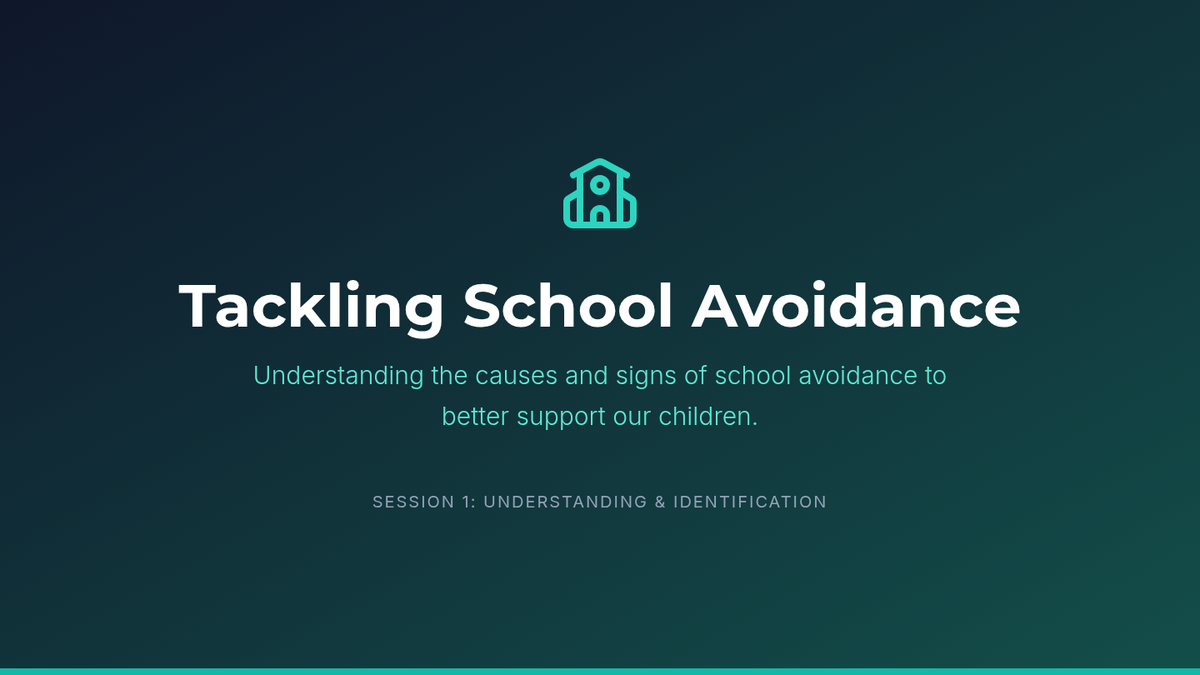 Tackling School Avoidance

Understanding the causes and signs of school avoidance to better support our children.

SESSION 1: UNDERSTANDING & IDENTIFICATION